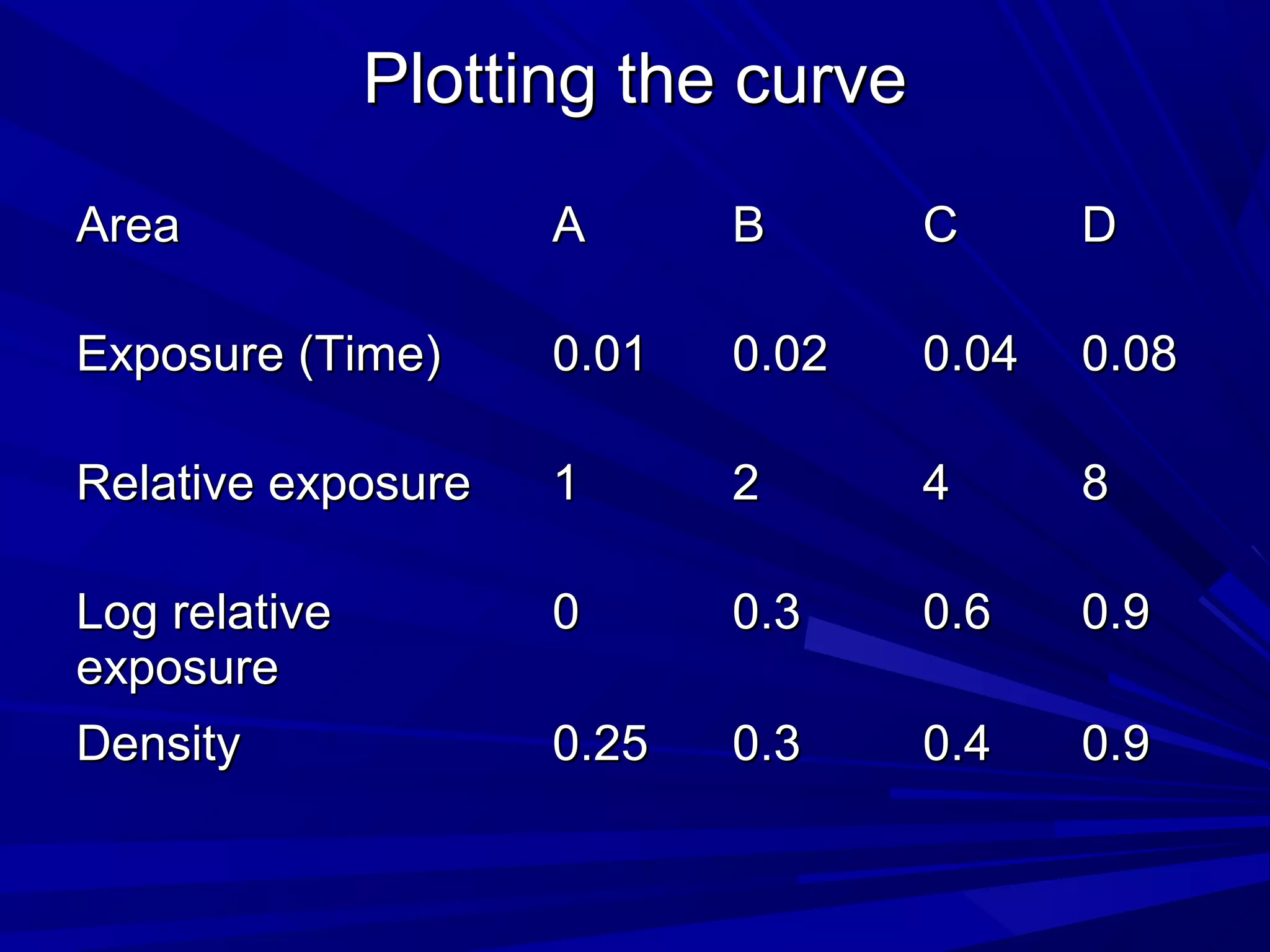 Plotting the curve

| Area | A | B | C | D |
|---|---|---|---|---|
| Exposure (Time) | 0.01 | 0.02 | 0.04 | 0.08 |
| Relative exposure | 1 | 2 | 4 | 8 |
| Log relative exposure | 0 | 0.3 | 0.6 | 0.9 |
| Density | 0.25 | 0.3 | 0.4 | 0.9 |